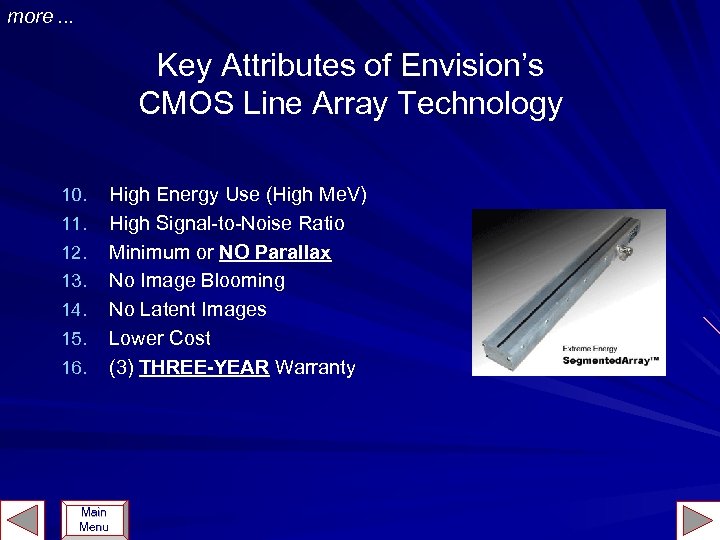 more ...

Key Attributes of Envision's CMOS Line Array Technology

10. High Energy Use (High MeV)
11. High Signal-to-Noise Ratio
12. Minimum or NO Parallax
13. No Image Blooming
14. No Latent Images
15. Lower Cost
16. (3) THREE-YEAR Warranty

Extreme Energy
SegmentedArray™

Main Menu